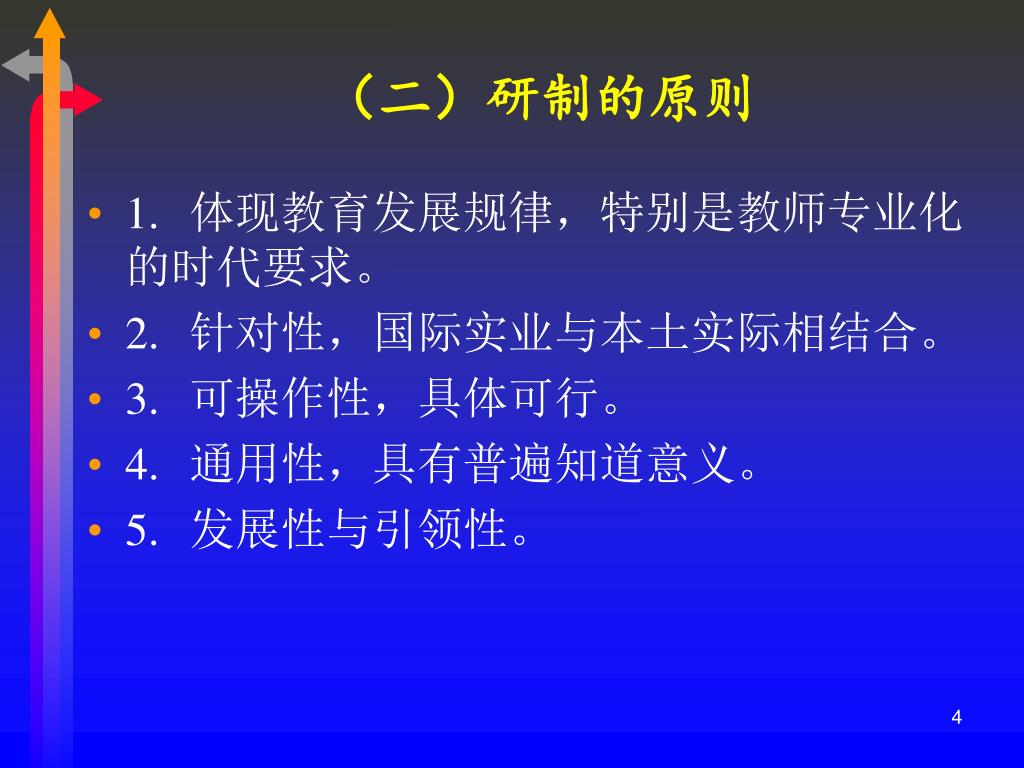 （二）研制的原则

• 1. 体现教育发展规律，特别是教师专业化的时代要求。
• 2. 针对性，国际实业与本土实际相结合。
• 3. 可操作性，具体可行。
• 4. 通用性，具有普遍知道意义。
• 5. 发展性与引领性。

4